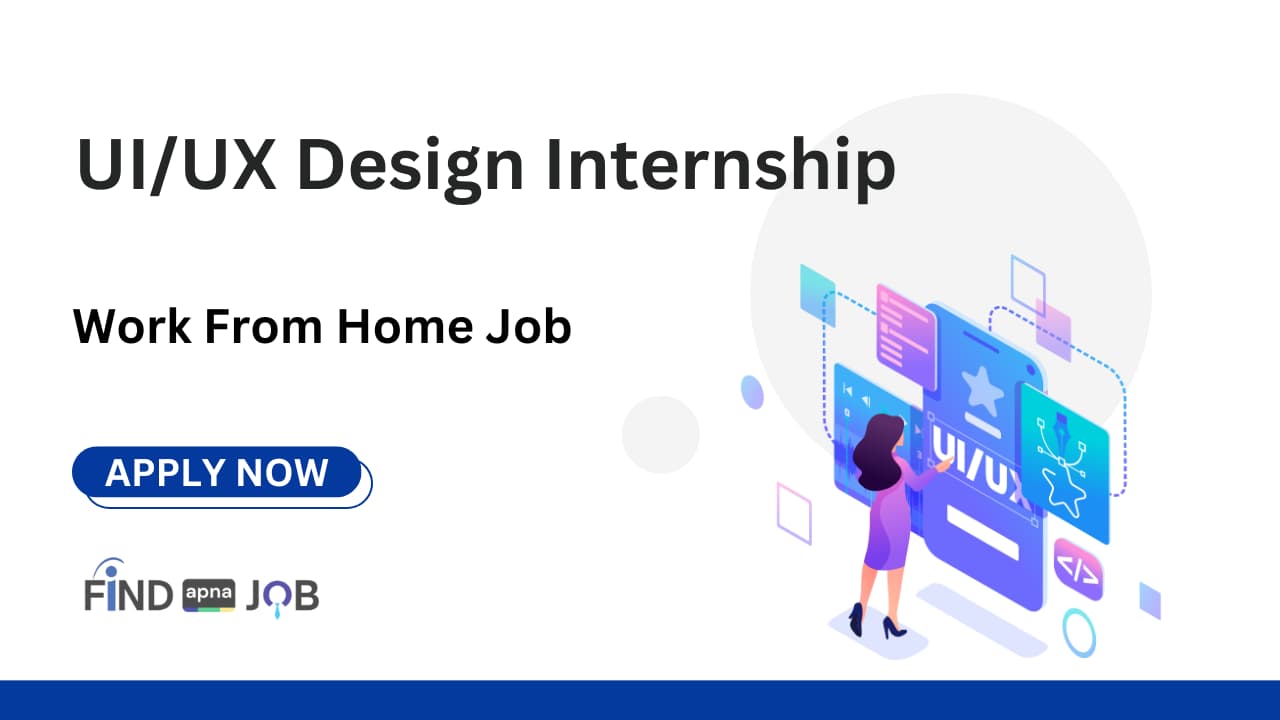 UI/UX Design Internship

Work From Home Job

APPLY NOW

FIND apna JOB

UI/UX

</>